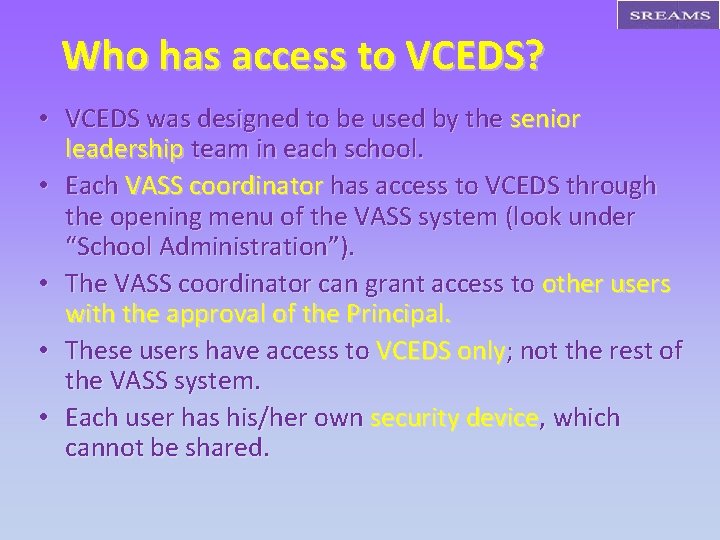 SREAMS

Who has access to VCEDS?

• VCEDS was designed to be used by the senior leadership team in each school.
• Each VASS coordinator has access to VCEDS through the opening menu of the VASS system (look under “School Administration”).
• The VASS coordinator can grant access to other users with the approval of the Principal.
• These users have access to VCEDS only; not the rest of the VASS system.
• Each user has his/her own security device, which cannot be shared.